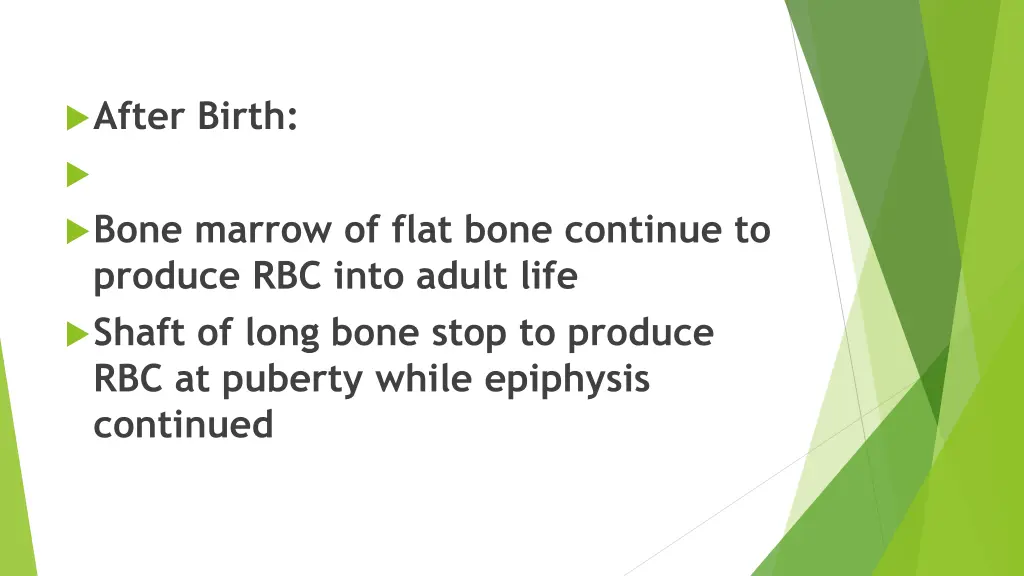 After Birth:

Bone marrow of flat bone continue to produce RBC into adult life

Shaft of long bone stop to produce RBC at puberty while epiphysis continued